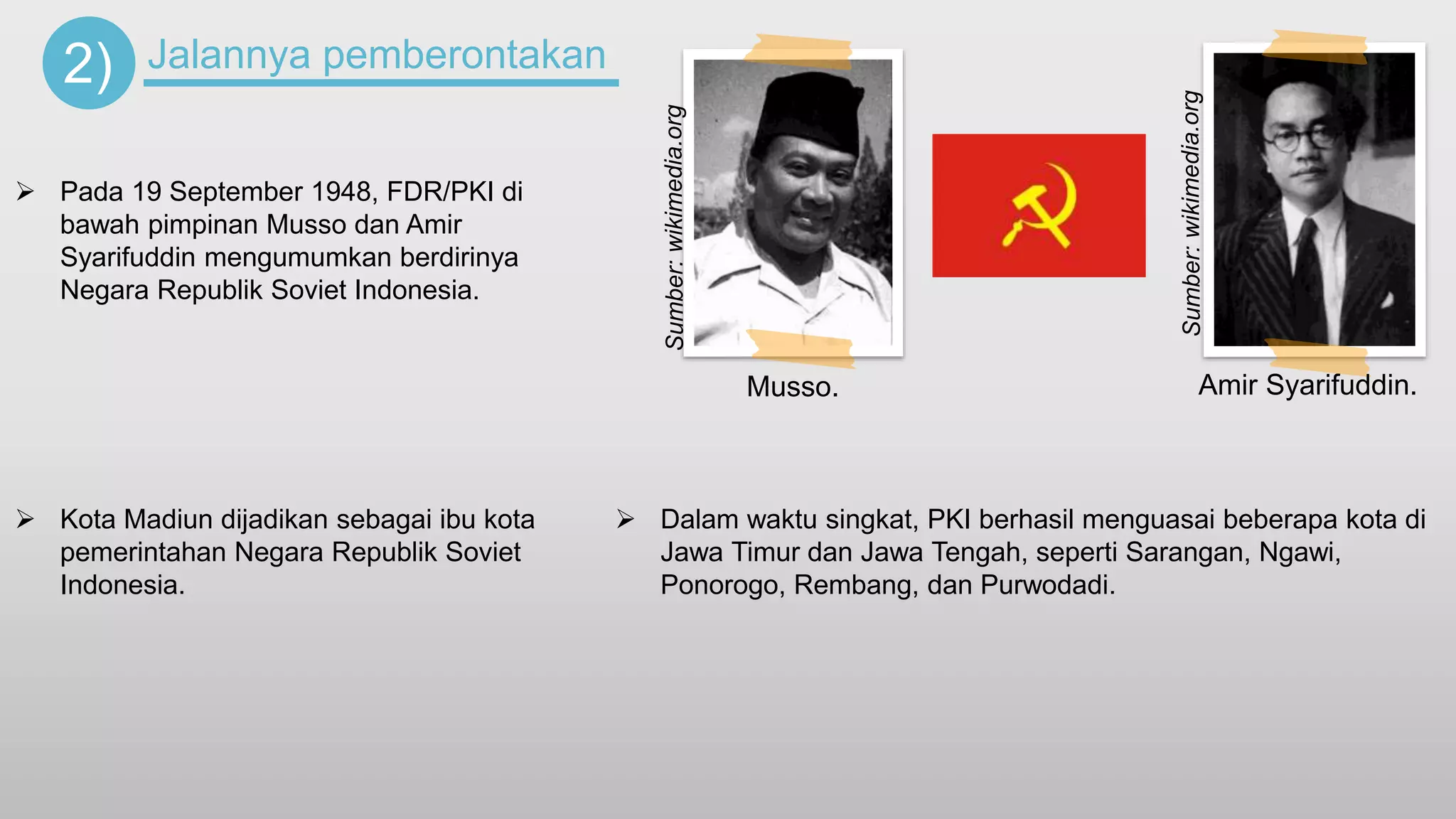 2) Jalannya pemberontakan

➢ Pada 19 September 1948, FDR/PKI di bawah pimpinan Musso dan Amir Syarifuddin mengumumkan berdirinya Negara Republik Soviet Indonesia.

Sumber: wikimedia.org

Musso.

Sumber: wikimedia.org

Amir Syarifuddin.

➢ Kota Madiun dijadikan sebagai ibu kota pemerintahan Negara Republik Soviet Indonesia.

➢ Dalam waktu singkat, PKI berhasil menguasai beberapa kota di Jawa Timur dan Jawa Tengah, seperti Sarangan, Ngawi, Ponorogo, Rembang, dan Purwodadi.